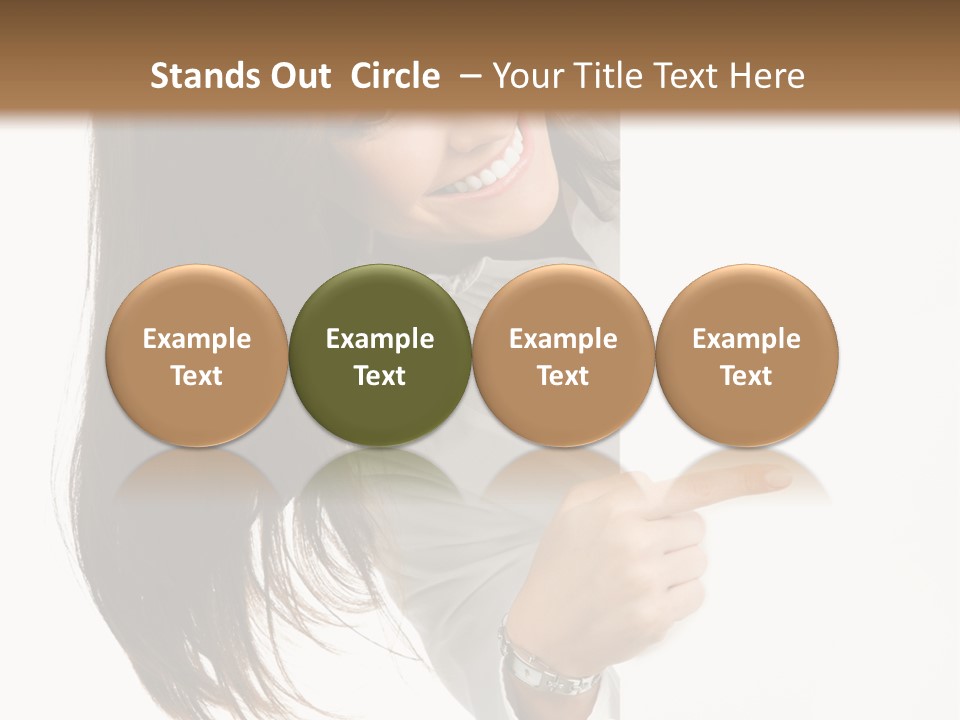 Stands Out Circle – Your Title Text Here

Example Text

Example Text

Example Text

Example Text